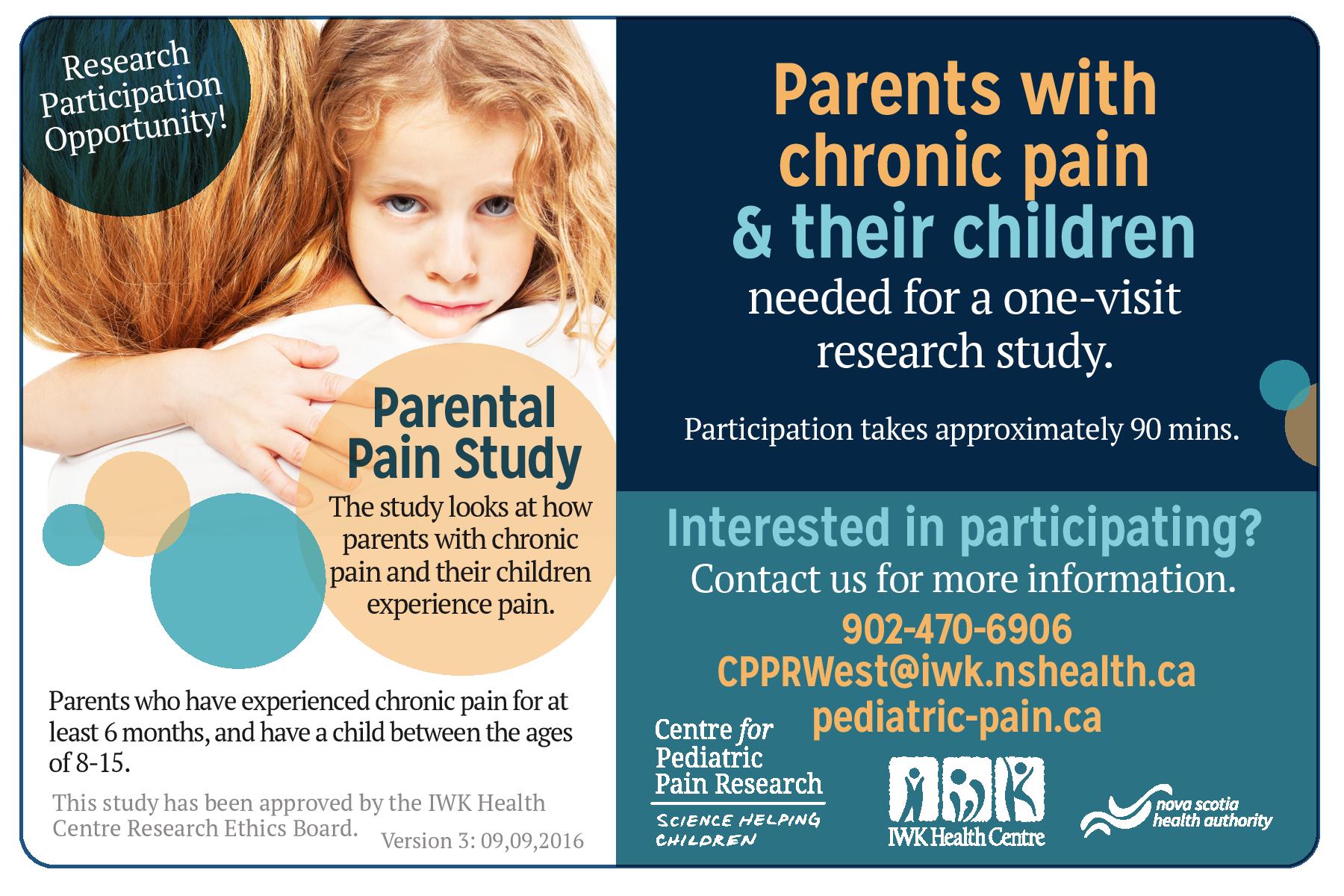 Research Participation Opportunity!

Parental Pain Study

The study looks at how parents with chronic pain and their children experience pain.

Parents who have experienced chronic pain for at least 6 months, and have a child between the ages of 8-15.

This study has been approved by the IWK Health Centre Research Ethics Board.

Version 3: 09,09,2016

Parents with chronic pain & their children

needed for a one-visit research study.

Participation takes approximately 90 mins.

Interested in participating?

Contact us for more information.

902-470-6906

CPPRWest@iwk.nshealth.ca

pediatric-pain.ca

Centre for Pediatric Pain Research

SCIENCE HELPING CHILDREN

IWK Health Centre

nova scotia health authority